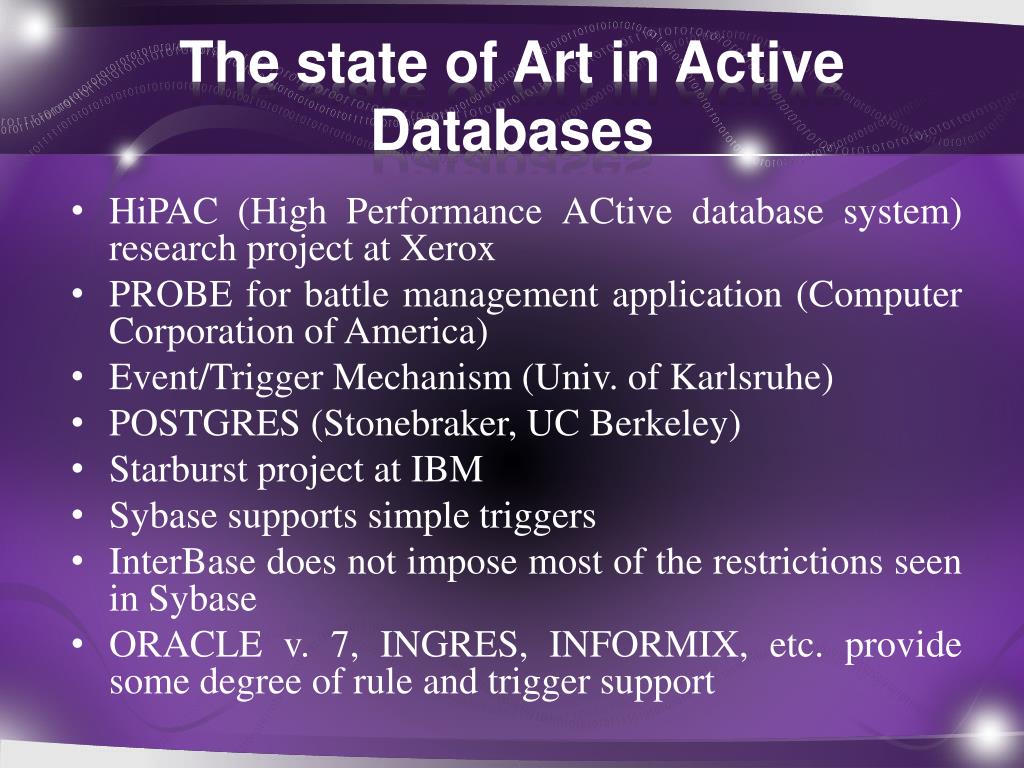 The state of Art in Active Databases

• HiPAC (High Performance ACtive database system) research project at Xerox
• PROBE for battle management application (Computer Corporation of America)
• Event/Trigger Mechanism (Univ. of Karlsruhe)
• POSTGRES (Stonebraker, UC Berkeley)
• Starburst project at IBM
• Sybase supports simple triggers
• InterBase does not impose most of the restrictions seen in Sybase
• ORACLE v. 7, INGRES, INFORMIX, etc. provide some degree of rule and trigger support